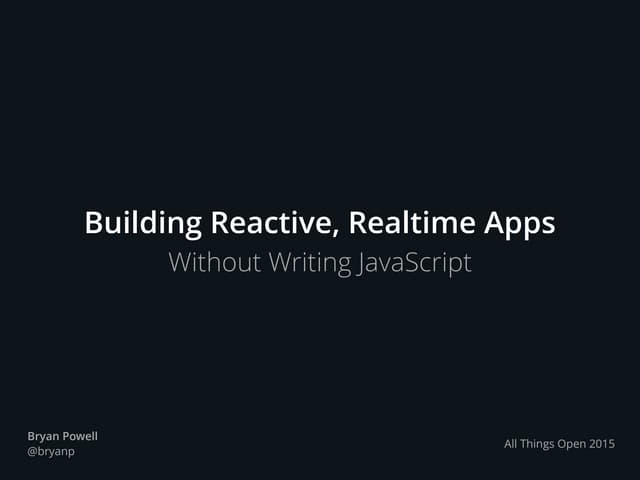 Building Reactive, Realtime Apps
Without Writing JavaScript

Bryan Powell
@bryanp

All Things Open 2015